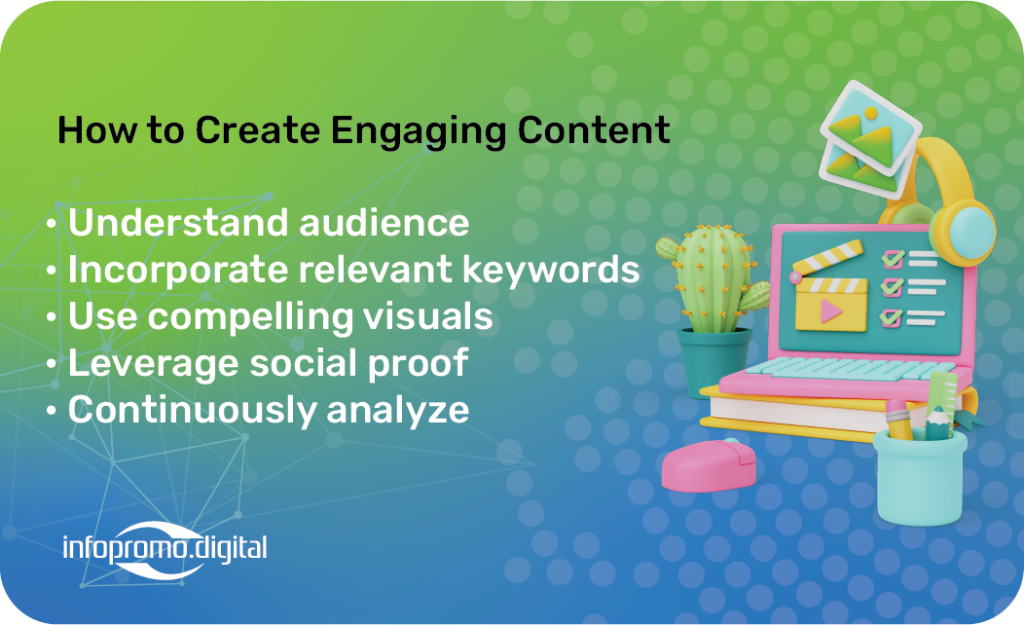 How to Create Engaging Content

• Understand audience
• Incorporate relevant keywords
• Use compelling visuals
• Leverage social proof
• Continuously analyze

infopromo.digital